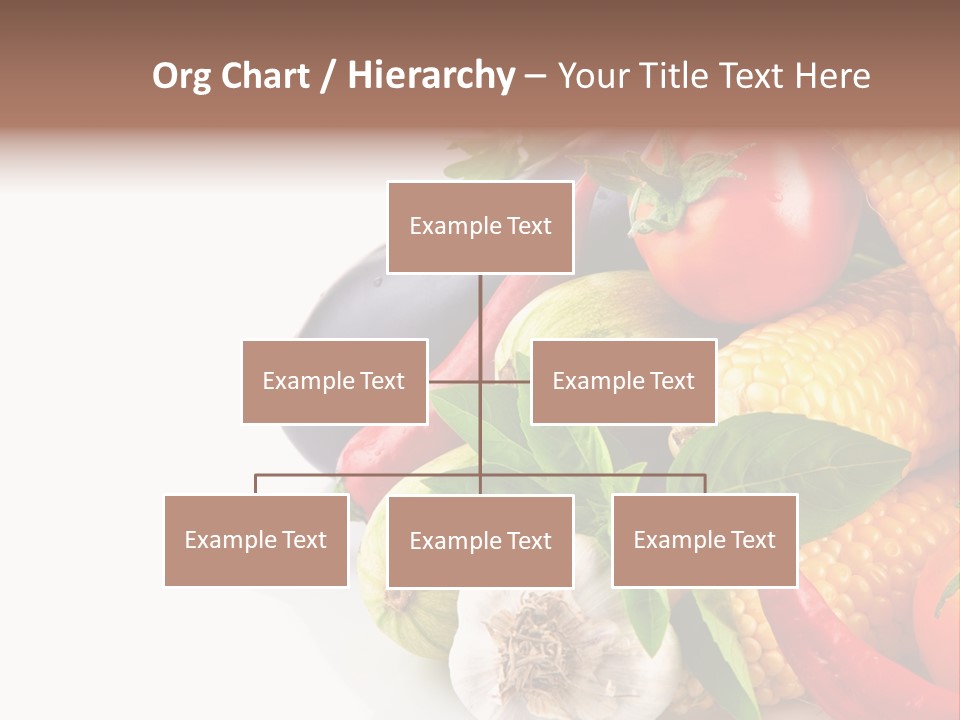 Org Chart / Hierarchy – Your Title Text Here

Example Text

Example Text

Example Text

Example Text

Example Text

Example Text